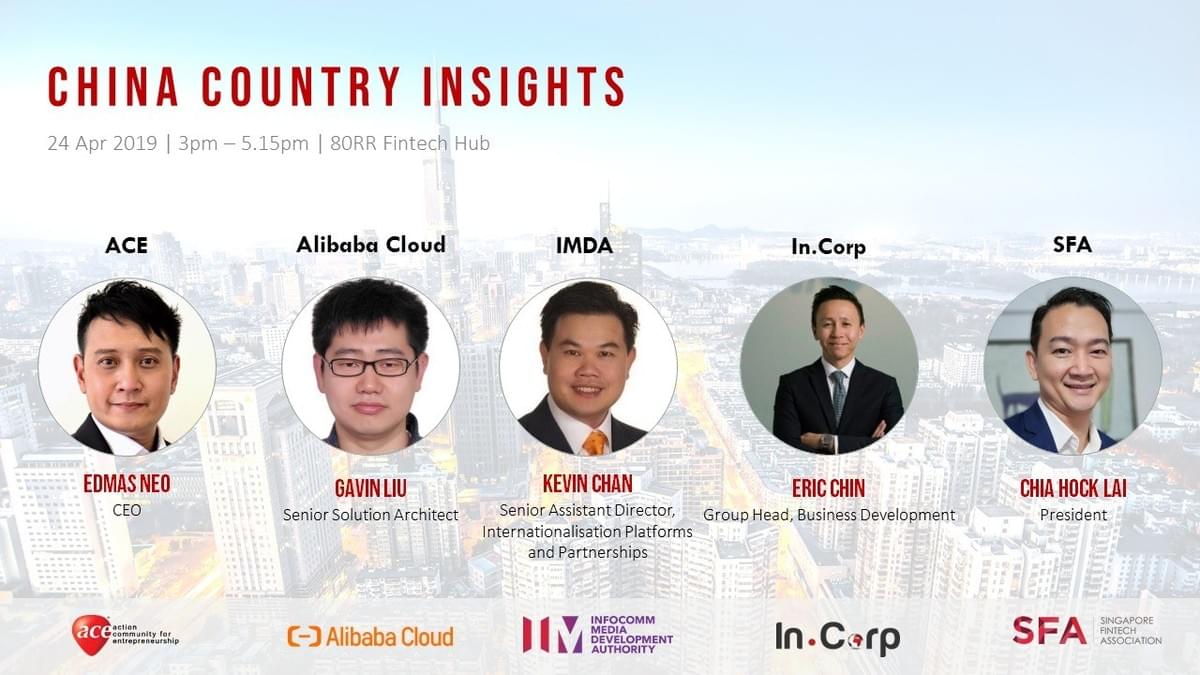 CHINA COUNTRY INSIGHTS

24 Apr 2019 | 3pm – 5.15pm | 80RR Fintech Hub

ACE

EDMAS NEO
CEO

Alibaba Cloud

GAVIN LIU
Senior Solution Architect

IMDA

KEVIN CHAN
Senior Assistant Director, Internationalisation Platforms and Partnerships

In.Corp

ERIC CHIN
Group Head, Business Development

SFA

CHIA HOCK LAI
President

ace action community for entrepreneurship

Alibaba Cloud

IM INFOCOMM MEDIA DEVELOPMENT AUTHORITY

In.Corp

SFA SINGAPORE FINTECH ASSOCIATION